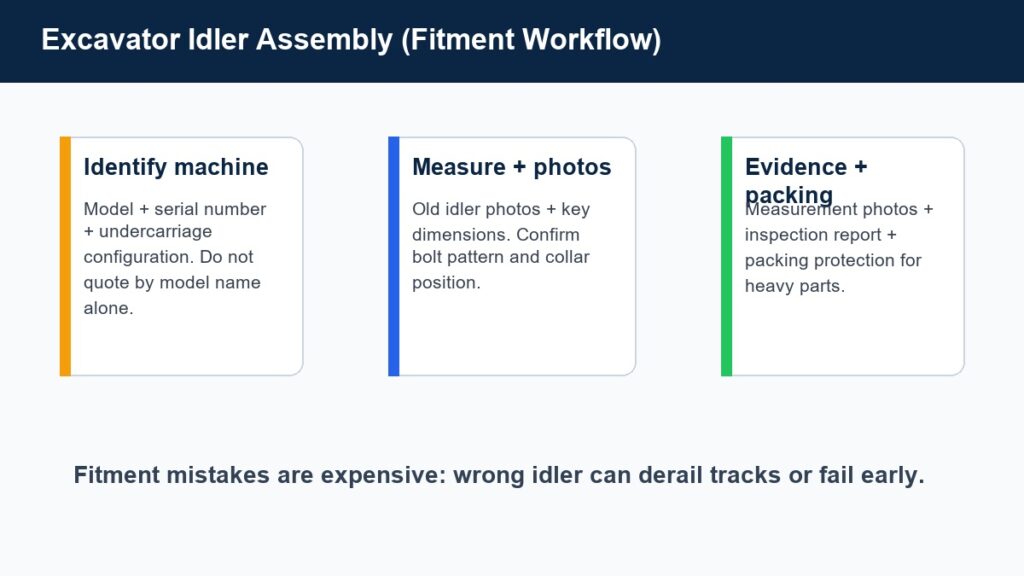 Excavator Idler Assembly (Fitment Workflow)

Identify machine

Model + serial number + undercarriage configuration. Do not quote by model name alone.

Measure + photos

Old idler photos + key dimensions. Confirm bolt pattern and collar position.

Evidence + packing

Measurement photos + inspection report + packing protection for heavy parts.

Fitment mistakes are expensive: wrong idler can derail tracks or fail early.